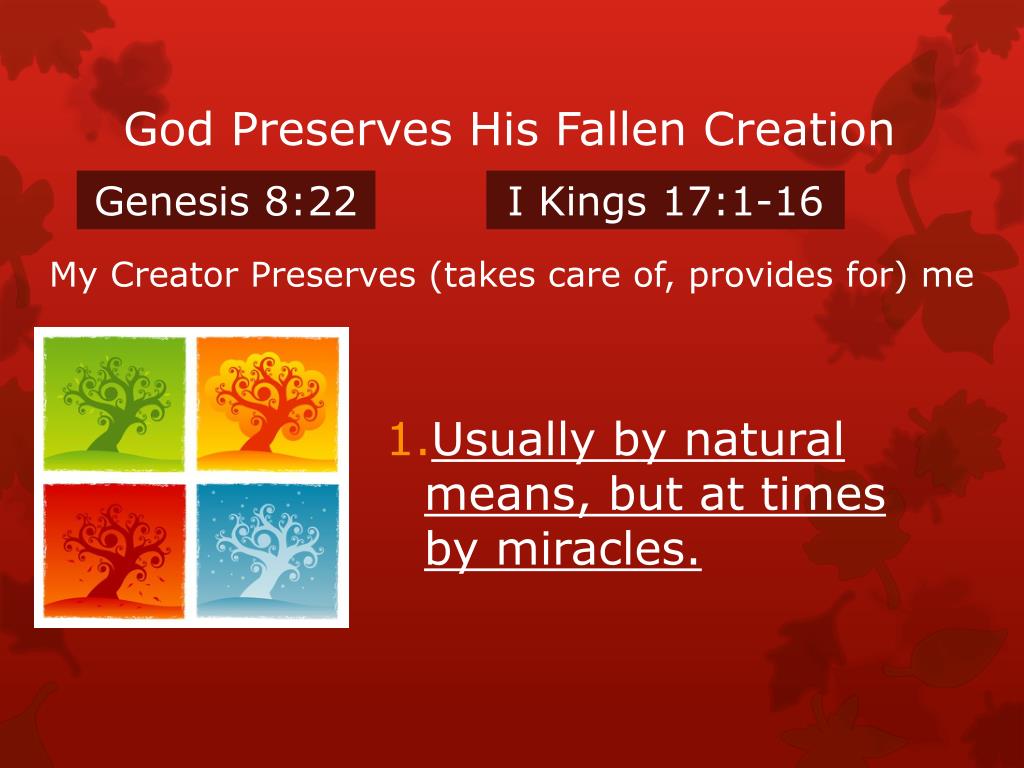 God Preserves His Fallen Creation

Genesis 8:22

I Kings 17:1-16

My Creator Preserves (takes care of, provides for) me

1. Usually by natural means, but at times by miracles.